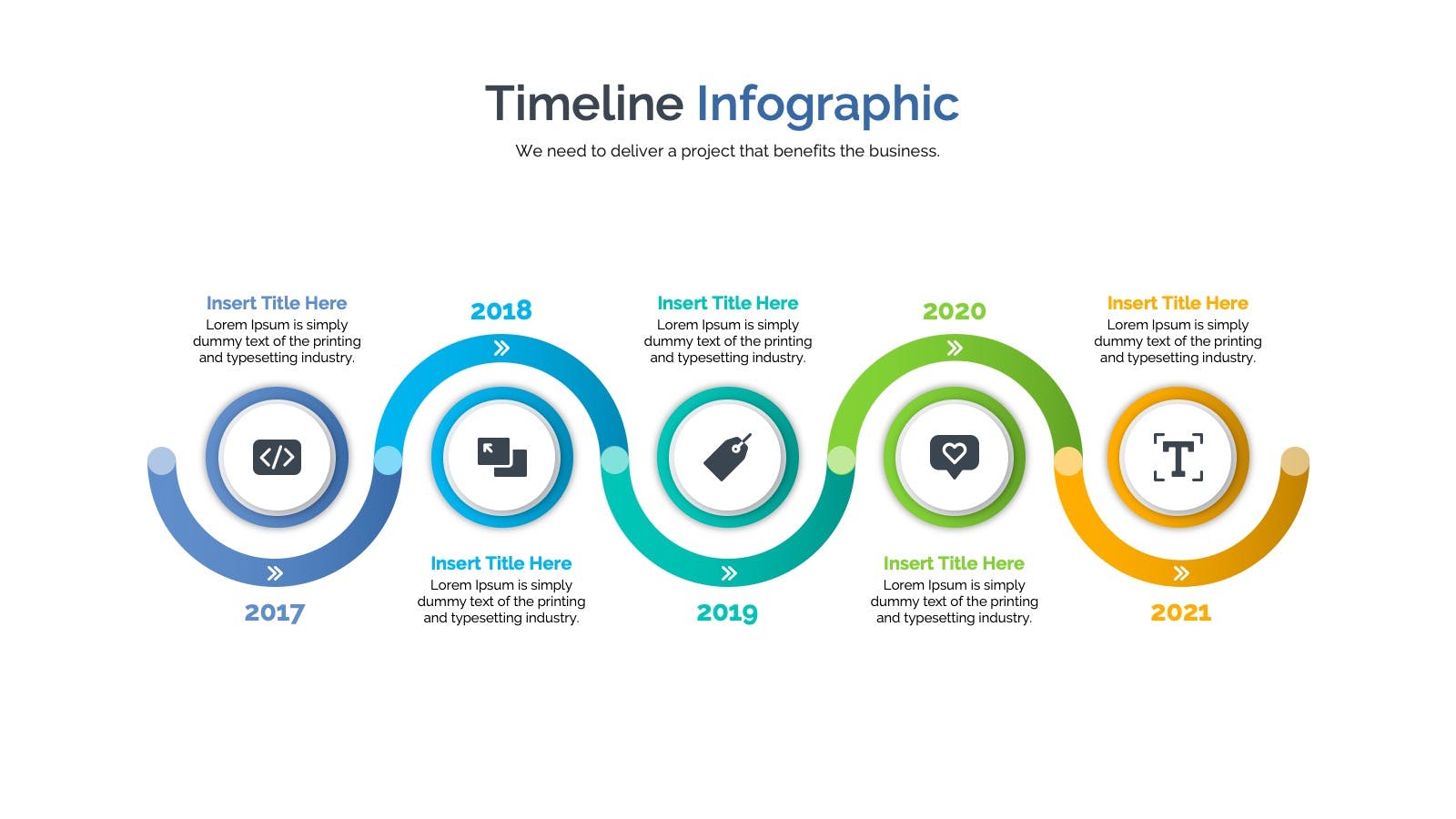 Timeline Infographic

We need to deliver a project that benefits the business.

Insert Title Here
Lorem Ipsum is simply dummy text of the printing and typesetting industry.

2017

2018

Insert Title Here
Lorem Ipsum is simply dummy text of the printing and typesetting industry.

Insert Title Here
Lorem Ipsum is simply dummy text of the printing and typesetting industry.

2019

2020

Insert Title Here
Lorem Ipsum is simply dummy text of the printing and typesetting industry.

Insert Title Here
Lorem Ipsum is simply dummy text of the printing and typesetting industry.

2021